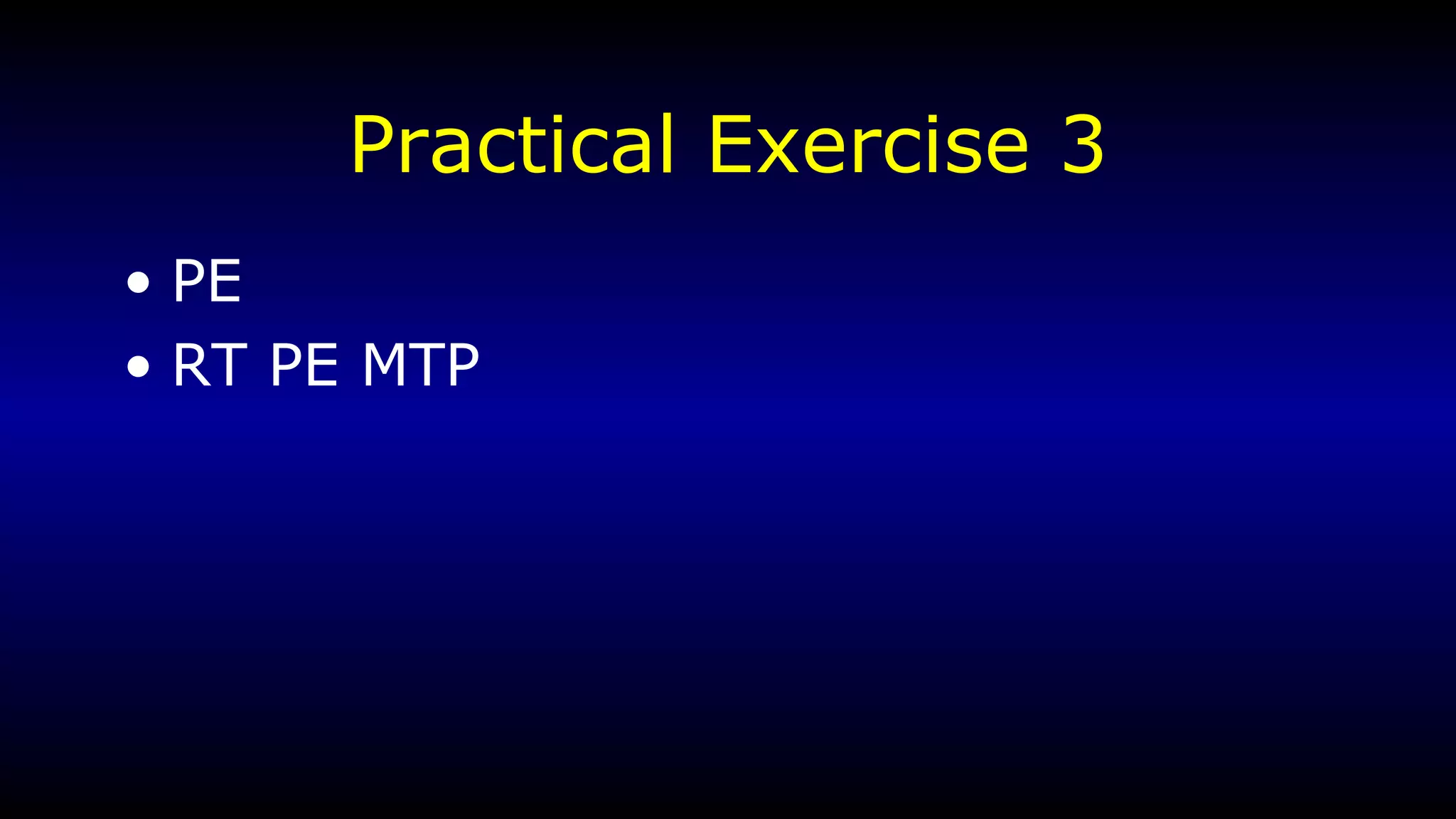 Practical Exercise 3

• PE
• RT PE MTP